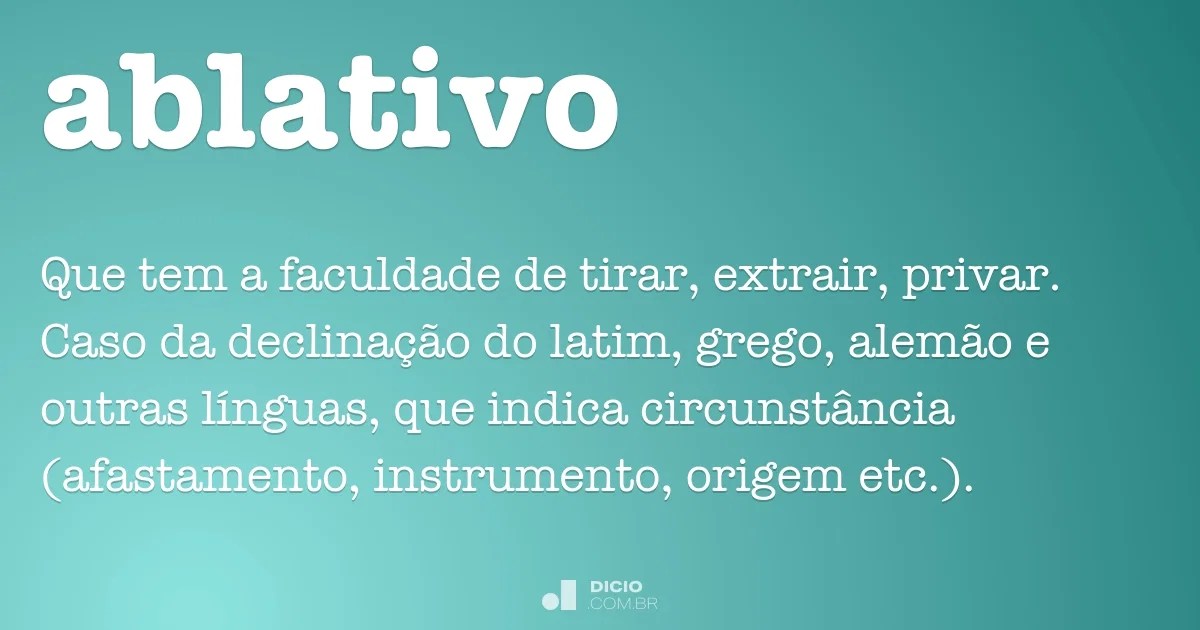 ablativo

Que tem a faculdade de tirar, extrair, privar. Caso da declinação do latim, grego, alemão e outras línguas, que indica circunstância (afastamento, instrumento, origem etc.).

DICIO
.COM.BR